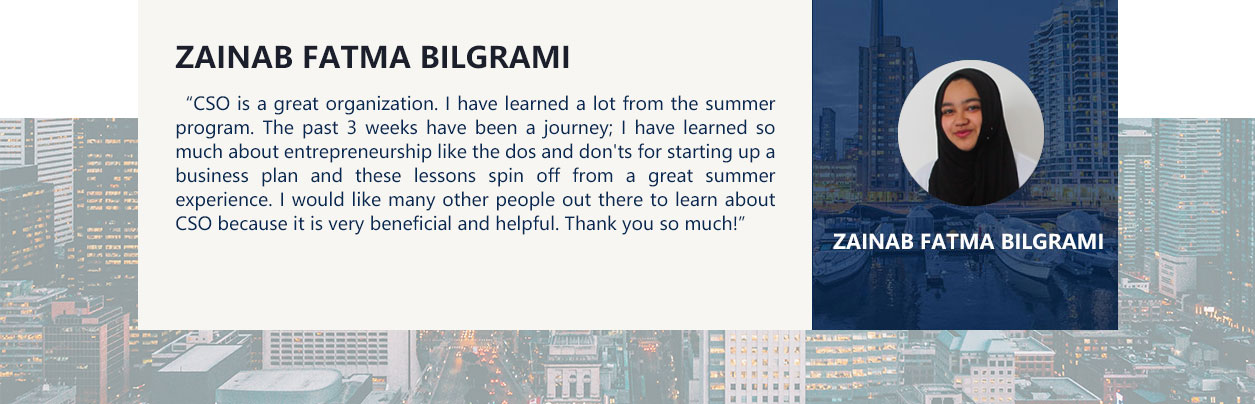 ZAINAB FATMA BILGRAMI

“CSO is a great organization. I have learned a lot from the summer program. The past 3 weeks have been a journey; I have learned so much about entrepreneurship like the dos and don'ts for starting up a business plan and these lessons spin off from a great summer experience. I would like many other people out there to learn about CSO because it is very beneficial and helpful. Thank you so much!”

ZAINAB FATMA BILGRAMI